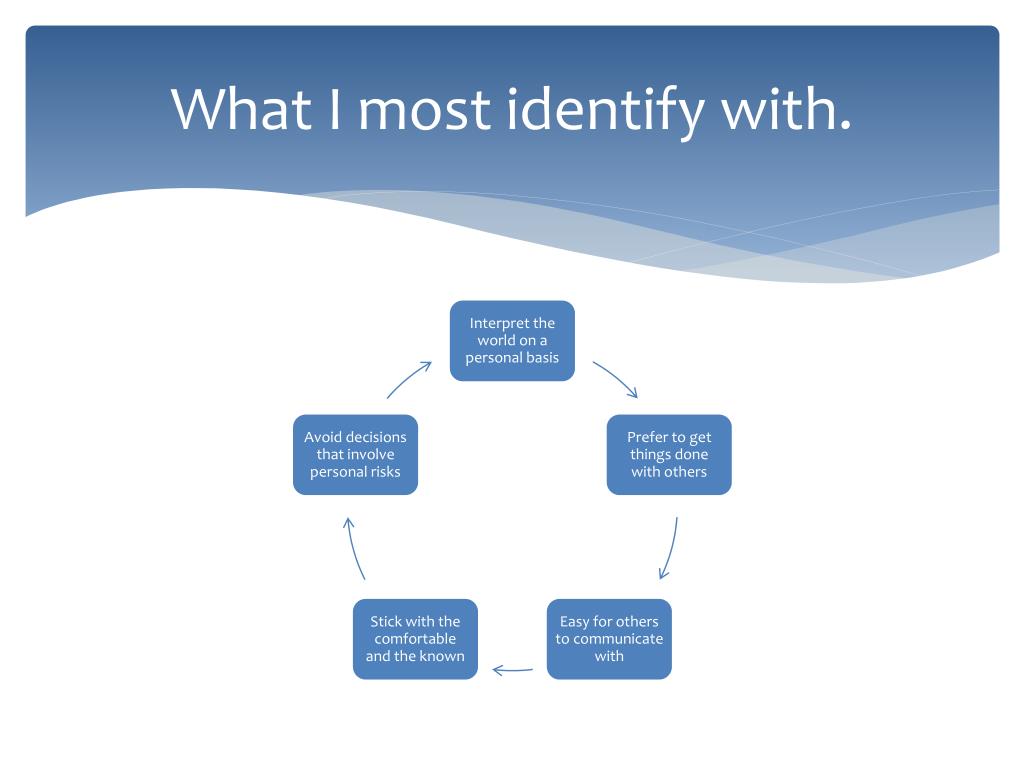 What I most identify with.

Interpret the world on a personal basis

Prefer to get things done with others

Easy for others to communicate with

Stick with the comfortable and the known

Avoid decisions that involve personal risks